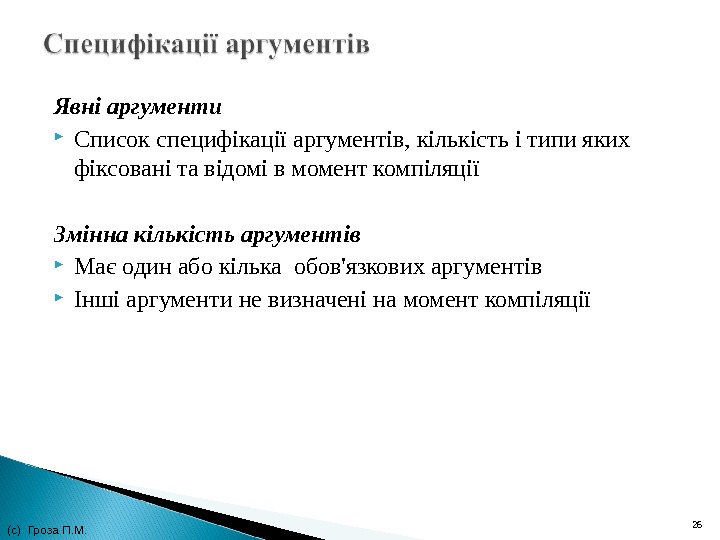 Специфікації аргументів

Явні аргументи

Список специфікації аргументів, кількість і типи яких фіксовані та відомі в момент компіляції

Змінна кількість аргументів

Має один або кілька обов'язкових аргументів

Інші аргументи не визначені на момент компіляції

(c) Гроза П.М.

26